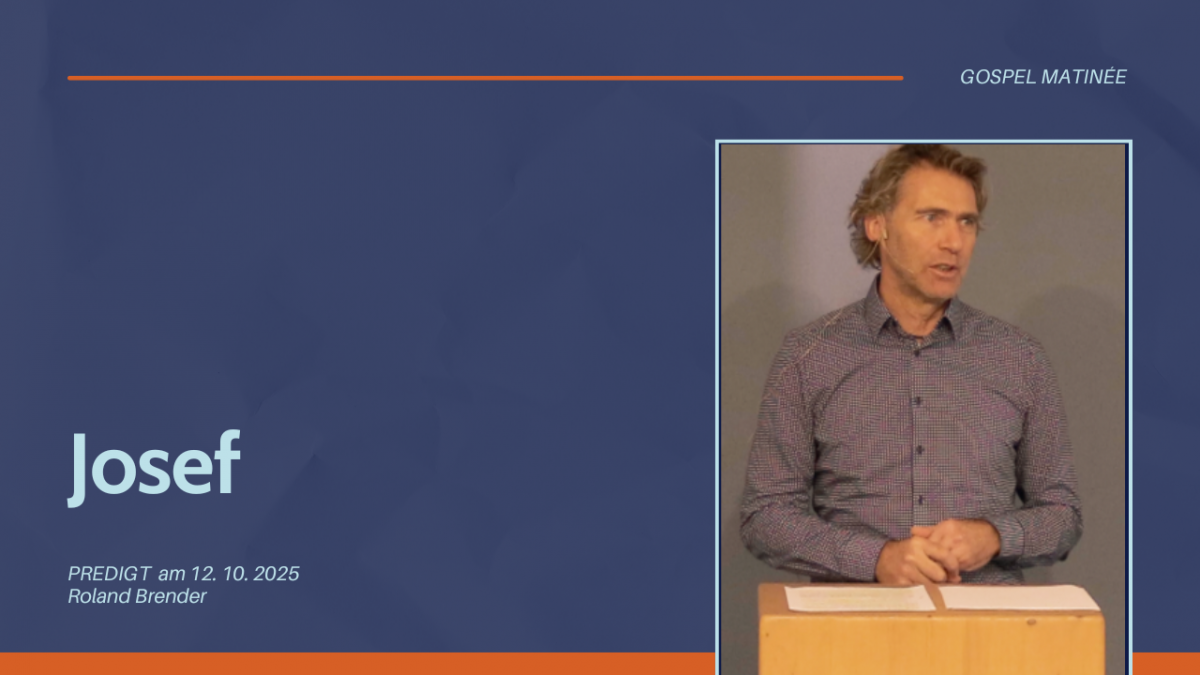 GOSPEL MATINÉE

Josef

PREDIGT am 12. 10. 2025
Roland Brender